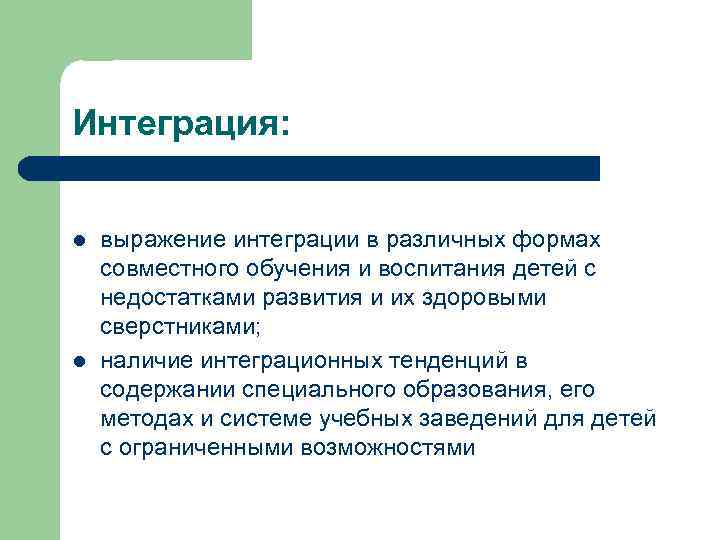 Интеграция:

- выражение интеграции в различных формах совместного обучения и воспитания детей с недостатками развития и их здоровыми сверстниками;
- наличие интеграционных тенденций в содержании специального образования, его методах и системе учебных заведений для детей с ограниченными возможностями